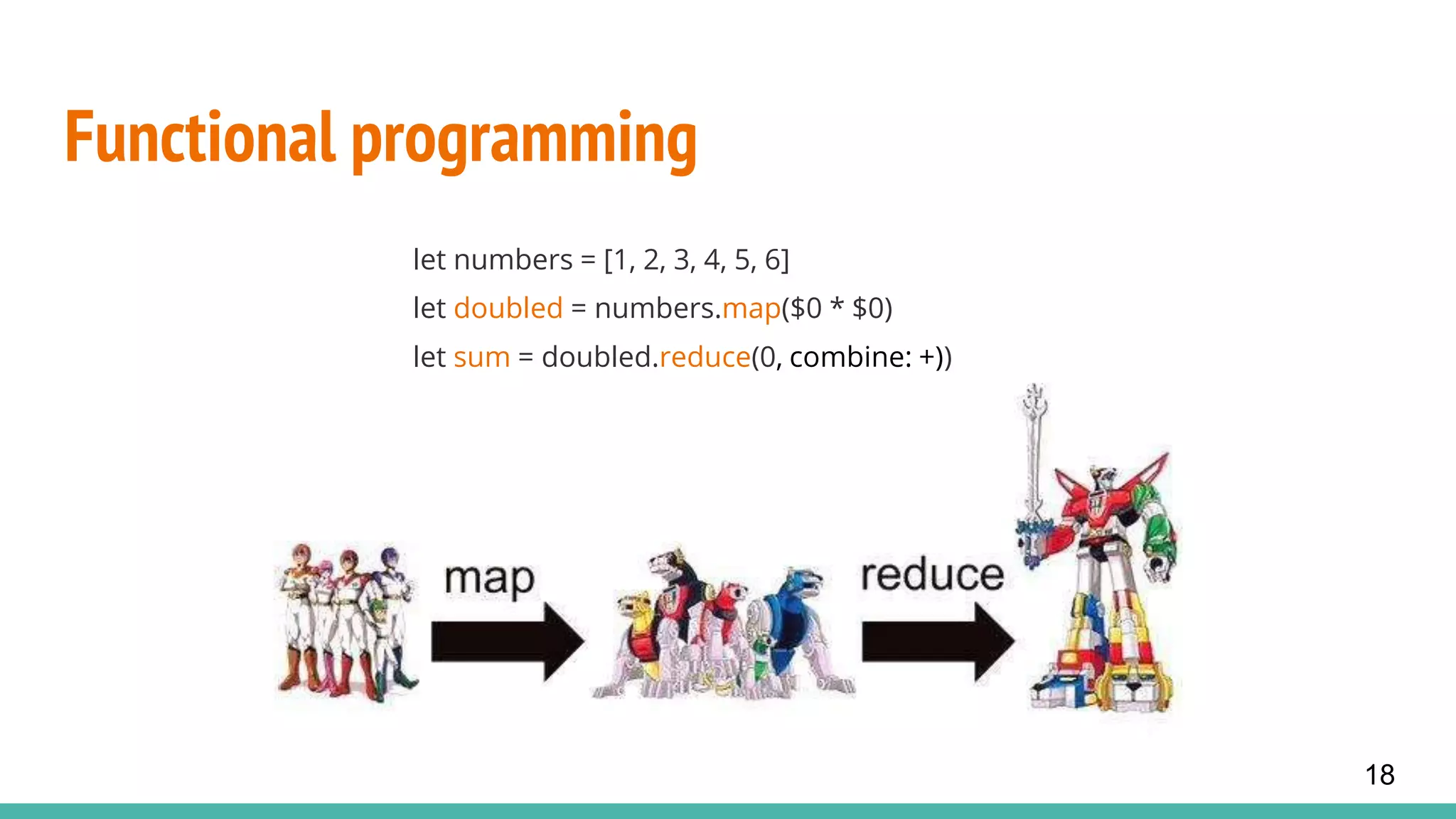 Functional programming

let numbers = [1, 2, 3, 4, 5, 6]
let doubled = numbers.map($0 * $0)
let sum = doubled.reduce(0, combine: +))

map

reduce

18